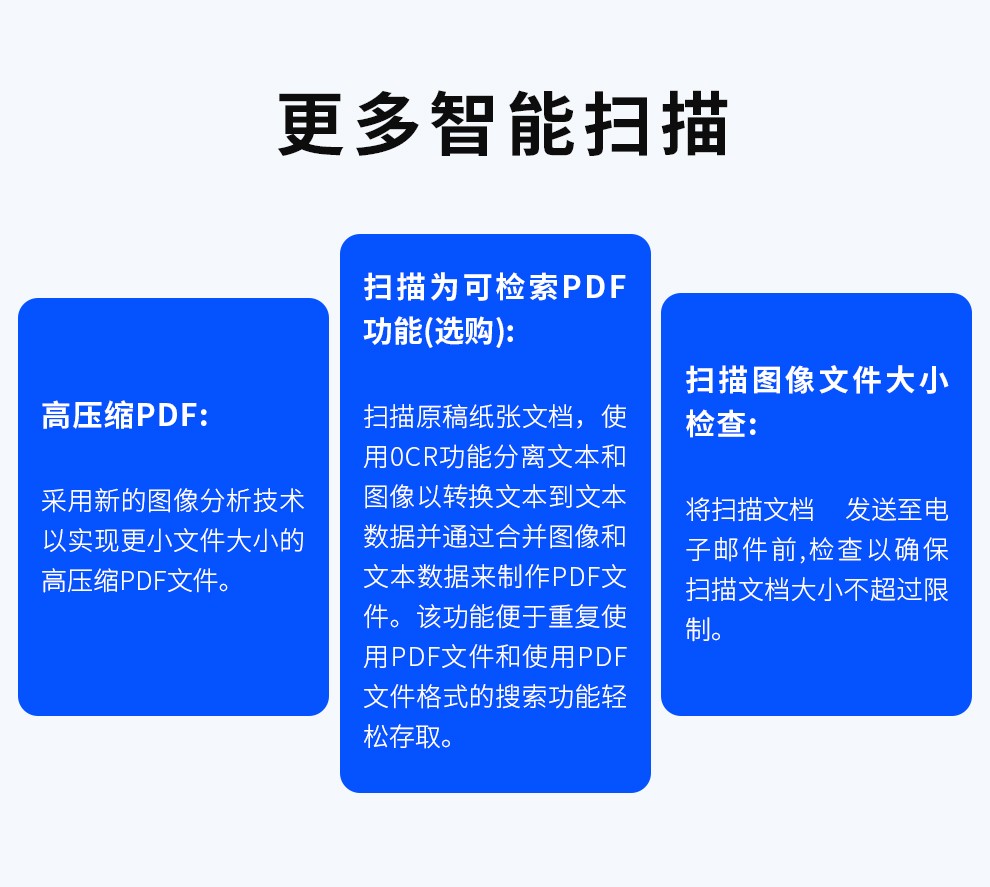 更多智能扫描

高压缩PDF:

采用新的图像分析技术以实现更小文件大小的高压缩PDF文件。

扫描为可检索PDF功能(选购):

扫描原稿纸张文档，使用OCR功能分离文本和图像以转换文本到文本数据并通过合并图像和文本数据来制作PDF文件。该功能便于重复使用PDF文件和使用PDF文件格式的搜索功能轻松存取。

扫描图像文件大小检查:

将扫描文档　发送至电子邮件前,检查以确保扫描文档大小不超过限制。